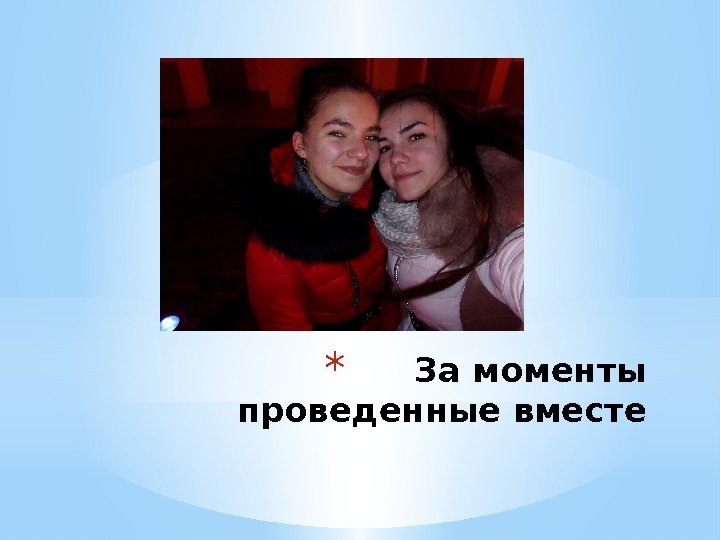 *

За моменты проведенные вместе